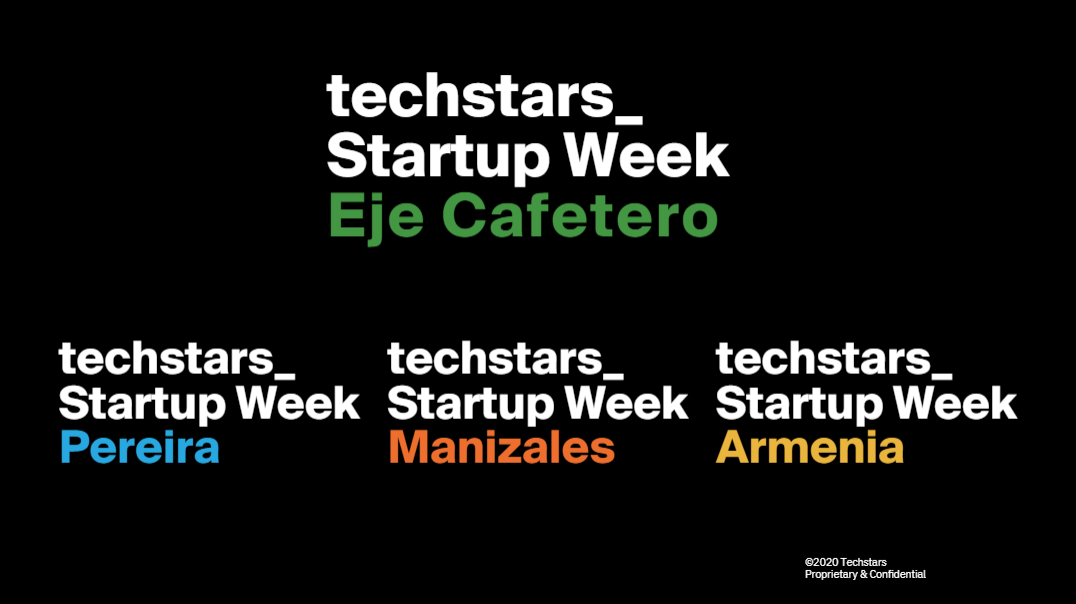 techstars_
Startup Week
Eje Cafetero

techstars_
Startup Week
Pereira

techstars_
Startup Week
Manizales

techstars_
Startup Week
Armenia

©2020 Techstars
Proprietary & Confidential